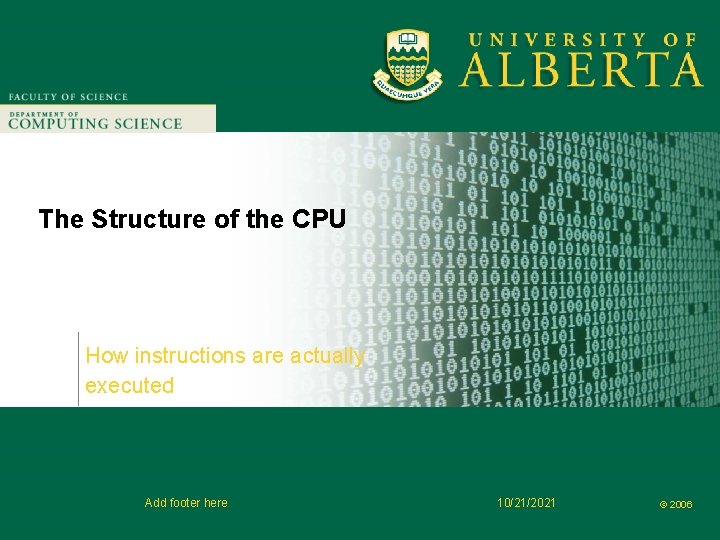 UNIVERSITY OF
ALBERTA

QUAECUMQUE VERA

FACULTY OF SCIENCE

DEPARTMENT OF
COMPUTING SCIENCE

The Structure of the CPU

How instructions are actually executed

Add footer here

10/21/2021

© 2006